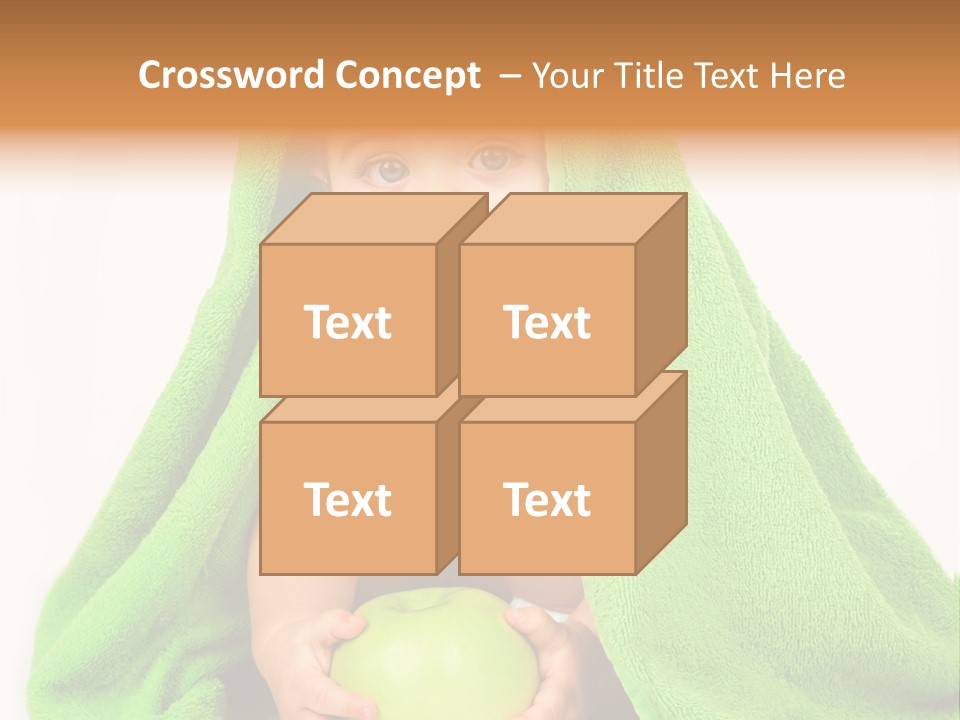 Crossword Concept – Your Title Text Here

Text

Text

Text

Text